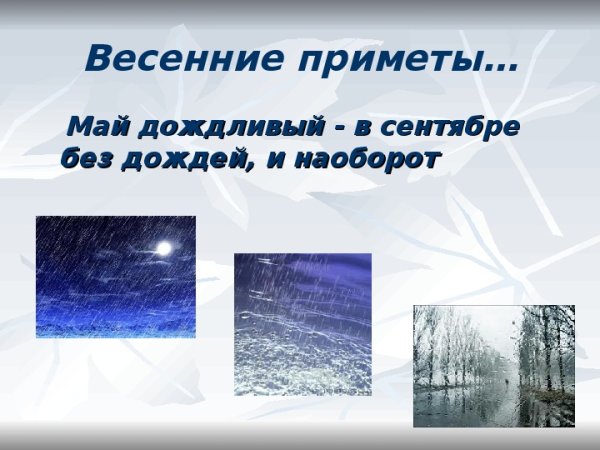 Весенние приметы…

Май дождливый - в сентябре без дождей, и наоборот